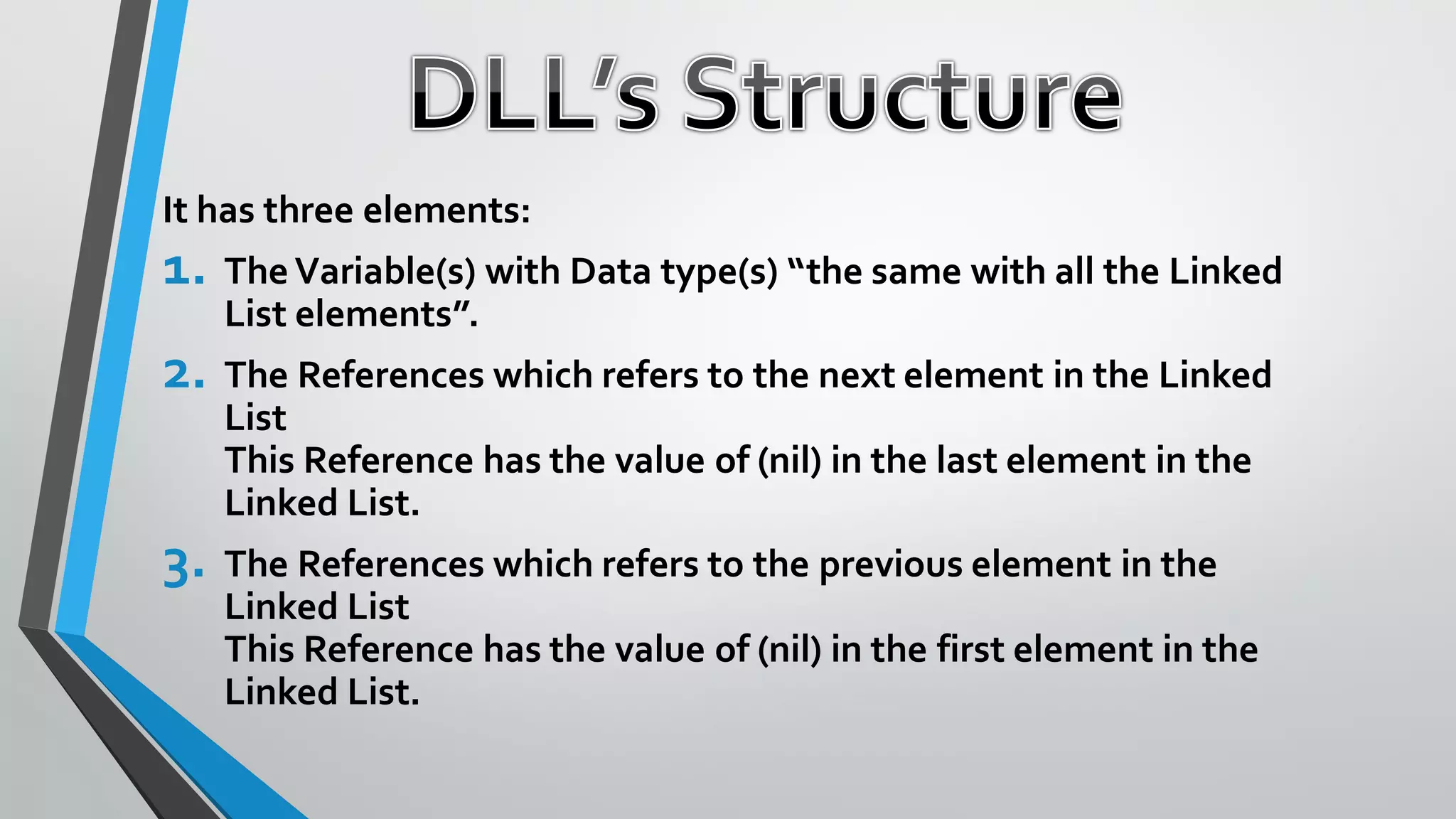 DLL’s Structure

It has three elements:

1. The Variable(s) with Data type(s) “the same with all the Linked List elements”.

2. The References which refers to the next element in the Linked List
This Reference has the value of (nil) in the last element in the Linked List.

3. The References which refers to the previous element in the Linked List
This Reference has the value of (nil) in the first element in the Linked List.